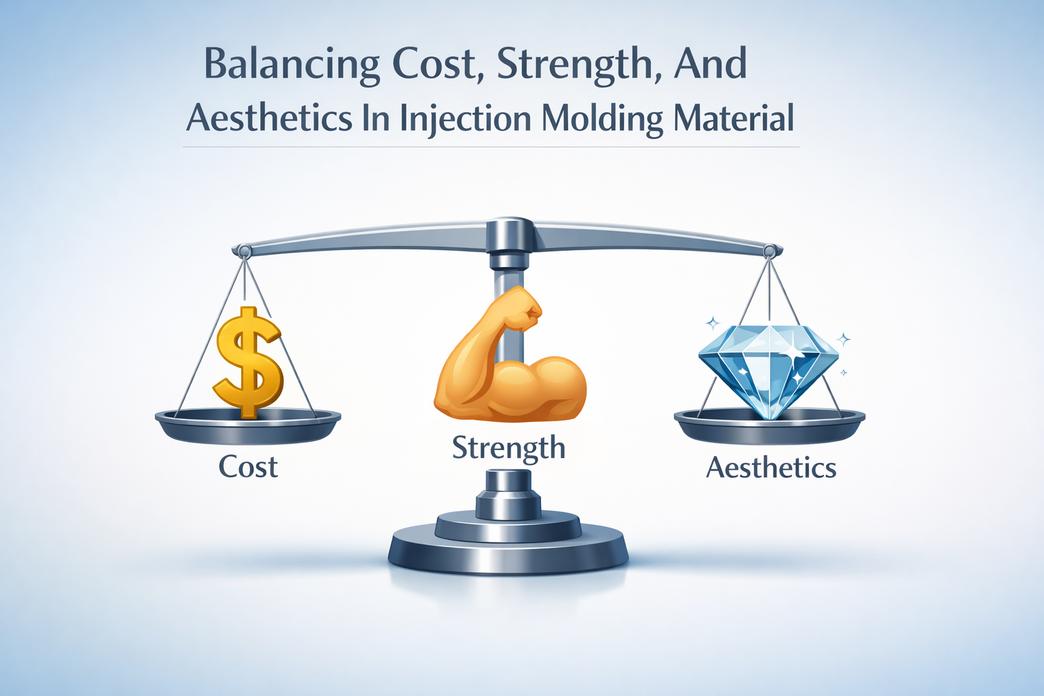 Balancing Cost, Strength, And Aesthetics In Injection Molding Material

$

Cost

Strength

Aesthetics